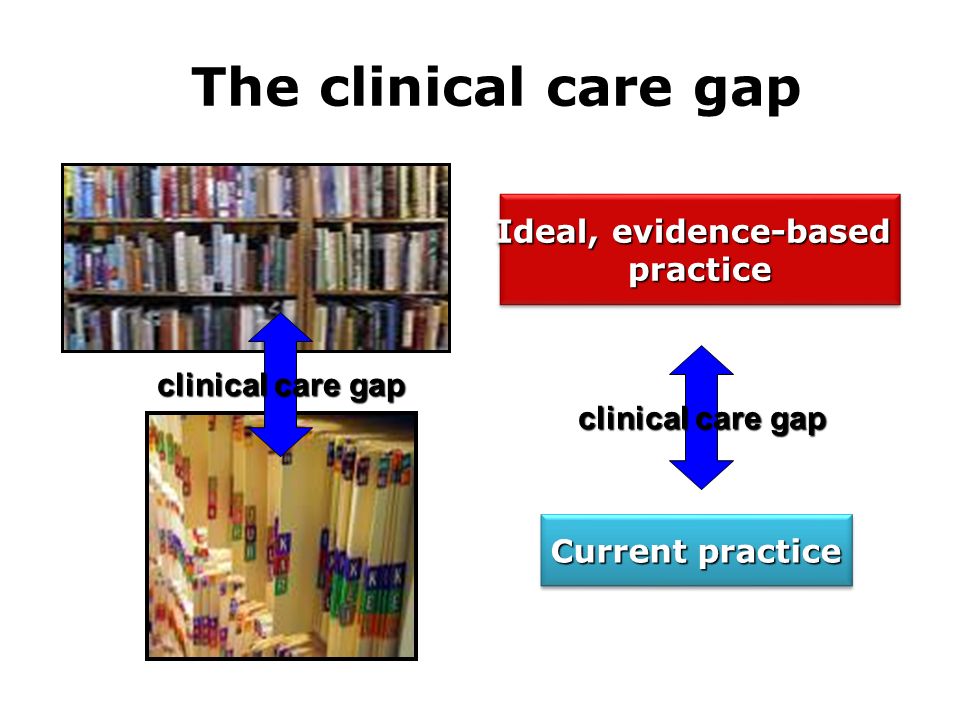 The clinical care gap

clinical care gap

Ideal, evidence-based practice

clinical care gap

Current practice